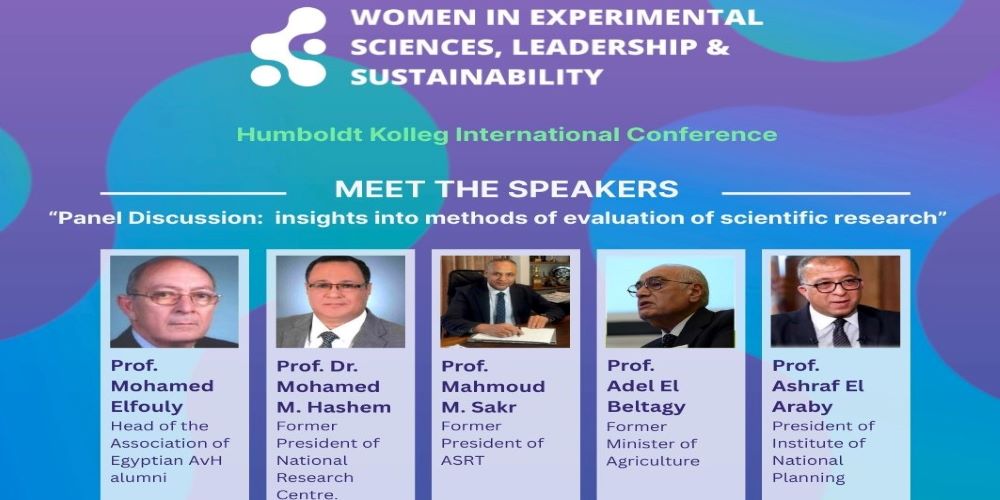 WOMEN IN EXPERIMENTAL SCIENCES, LEADERSHIP & SUSTAINABILITY

Humboldt Kolleg International Conference

MEET THE SPEAKERS

"Panel Discussion: insights into methods of evaluation of scientific research"

Prof. Mohamed Elfouly
Head of the Association of Egyptian AvH alumni

Prof. Dr. Mohamed M. Hashem
Former President of National Research Centre.

Prof. Mahmoud M. Sakr
Former President of ASRT

Prof. Adel El Beltagy
Former Minister of Agriculture

Prof. Ashraf El Araby
President of Institute of National Planning